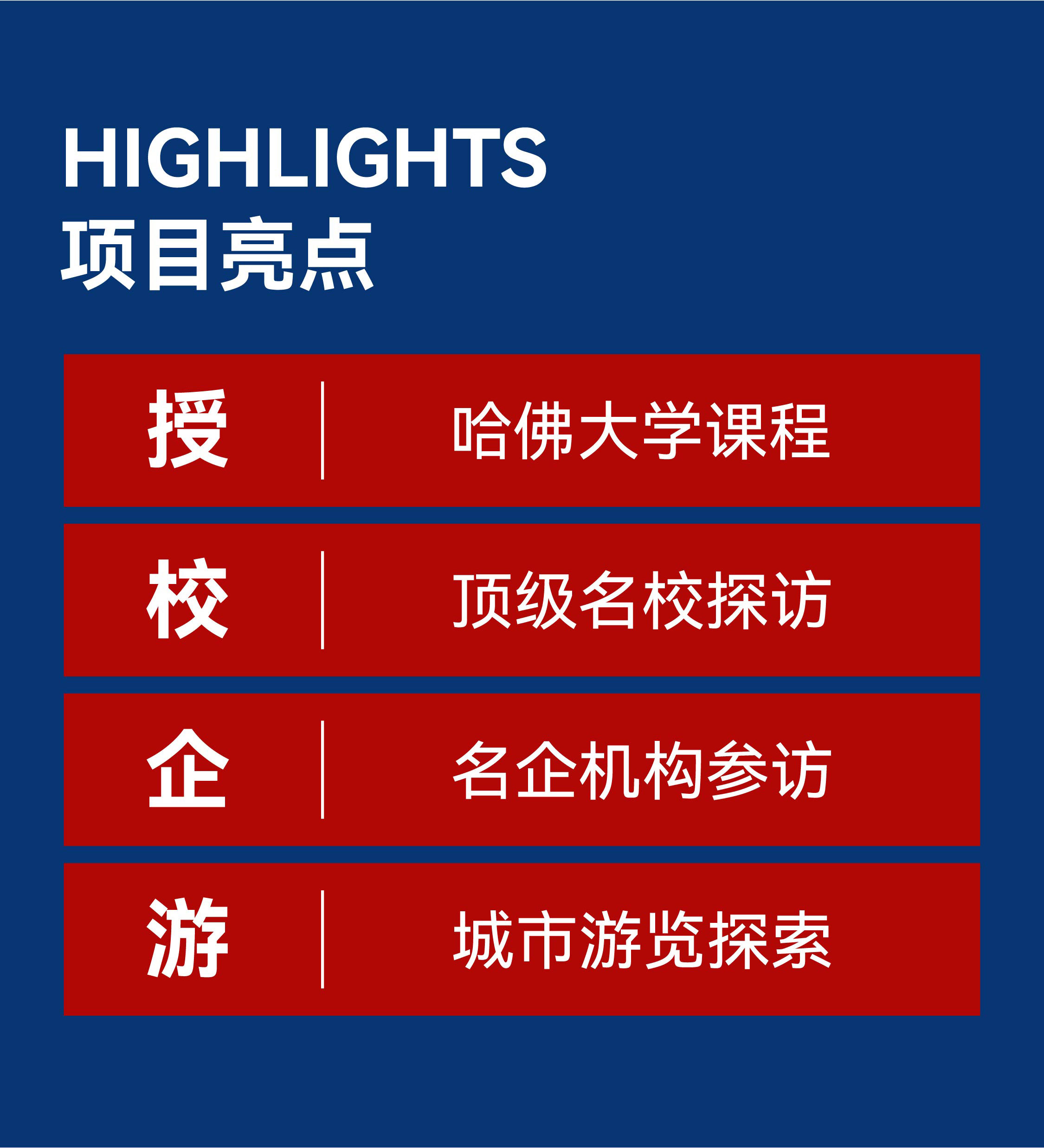 HIGHLIGHTS
项目亮点

授 | 哈佛大学课程

校 | 顶级名校探访

企 | 名企机构参访

游 | 城市游览探索